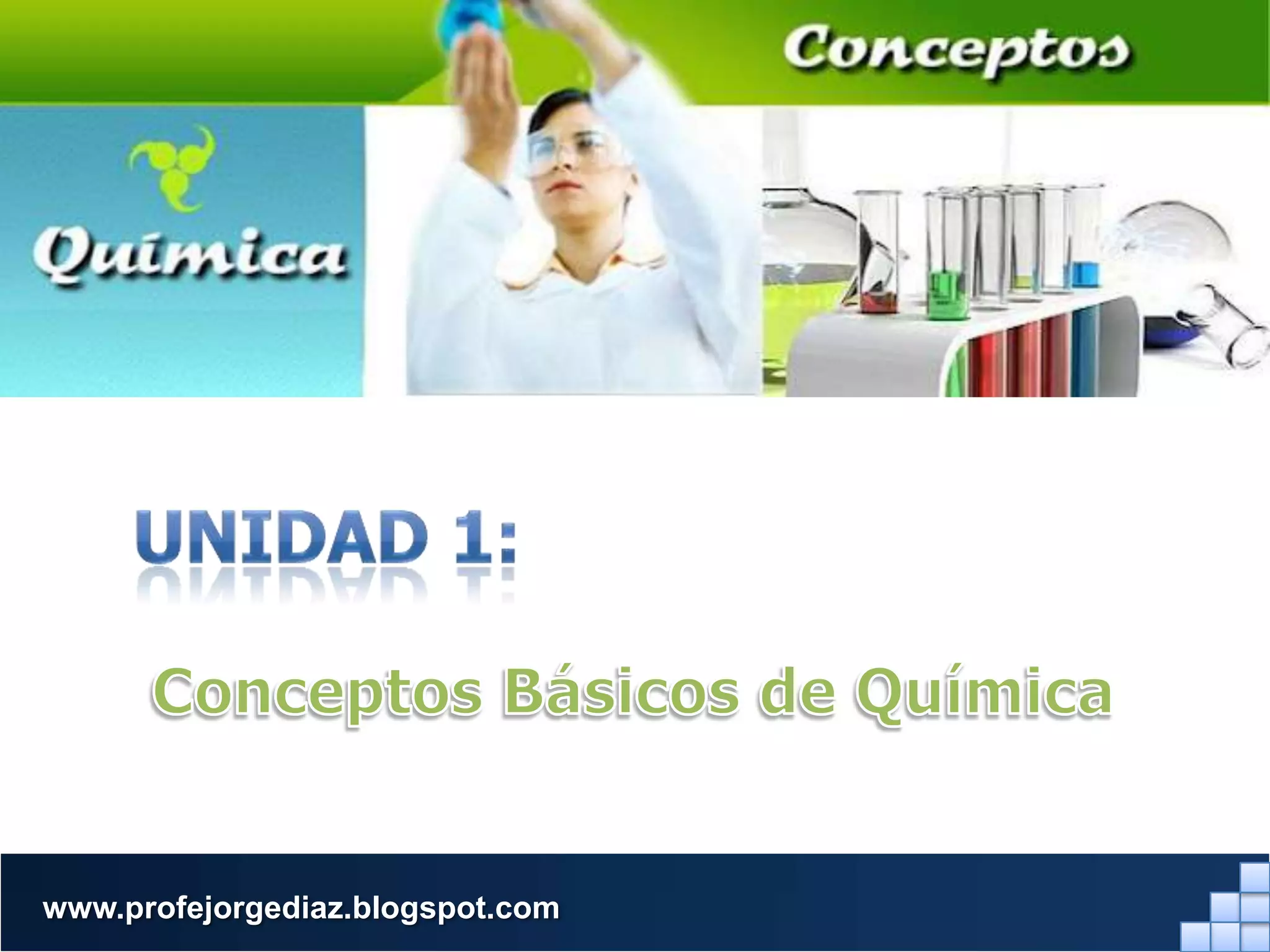 Conceptos

Química

UNIDAD 1:

Conceptos Básicos de Química

www.profejorgediaz.blogspot.com